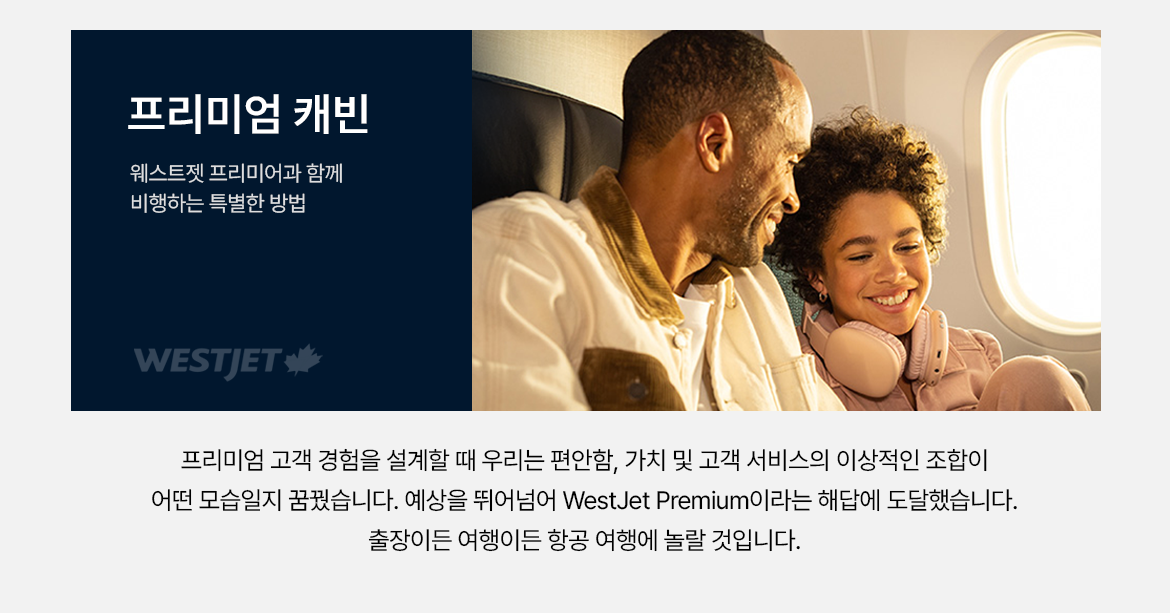 프리미엄 캐빈

웨스트젯 프리미어과 함께
비행하는 특별한 방법

WESTJET

프리미엄 고객 경험을 설계할 때 우리는 편안함, 가치 및 고객 서비스의 이상적인 조합이 어떤 모습일지 꿈꿨습니다. 예상을 뛰어넘어 WestJet Premium이라는 해답에 도달했습니다. 출장이든 여행이든 항공 여행에 놀랄 것입니다.